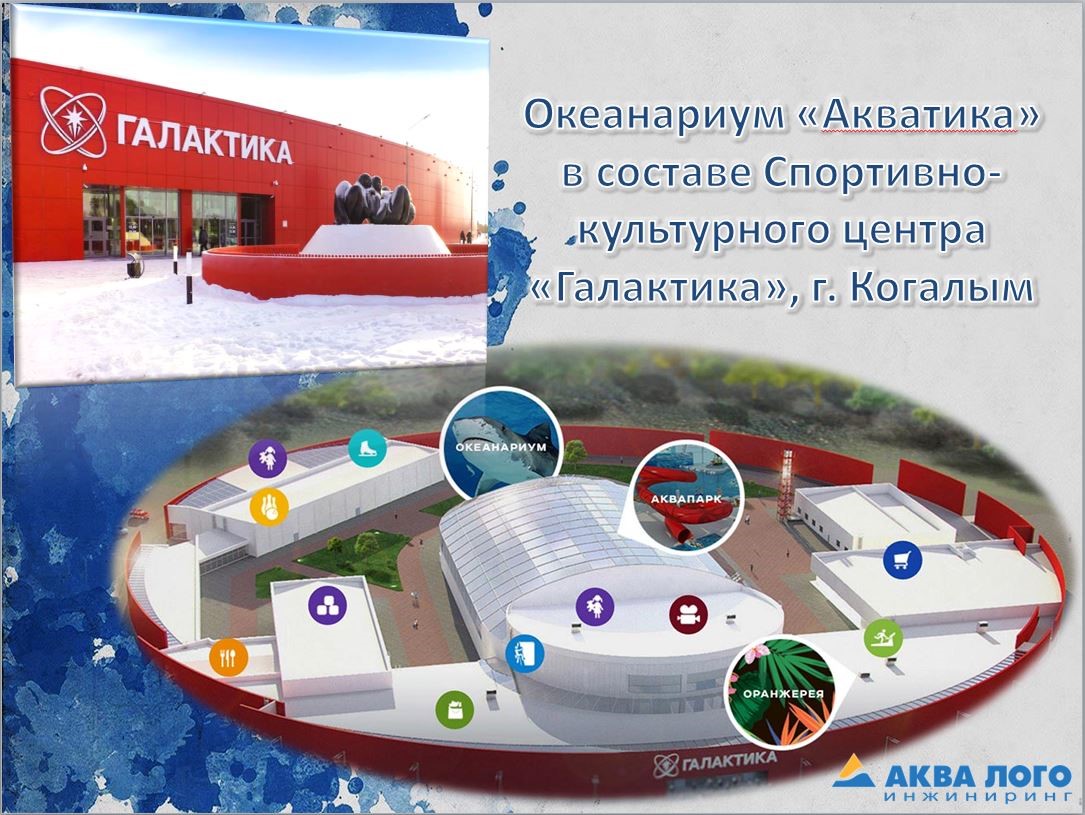 ГАЛАКТИКА

Океанариум «Акватика» в составе Спортивно-культурного центра «Галактика», г. Когалым

ОКЕАНАРИУМ

АКВАПАРК

ОРАНЖЕРЕЯ

ГАЛАКТИКА

АКВА ЛОГО
ИНЖИНИРИНГ